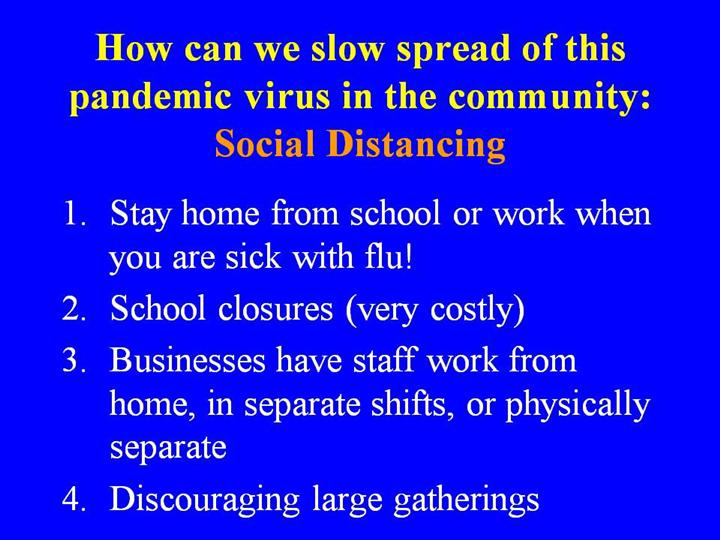 How can we slow spread of this pandemic virus in the community:
Social Distancing

1. Stay home from school or work when you are sick with flu!
2. School closures (very costly)
3. Businesses have staff work from home, in separate shifts, or physically separate
4. Discouraging large gatherings